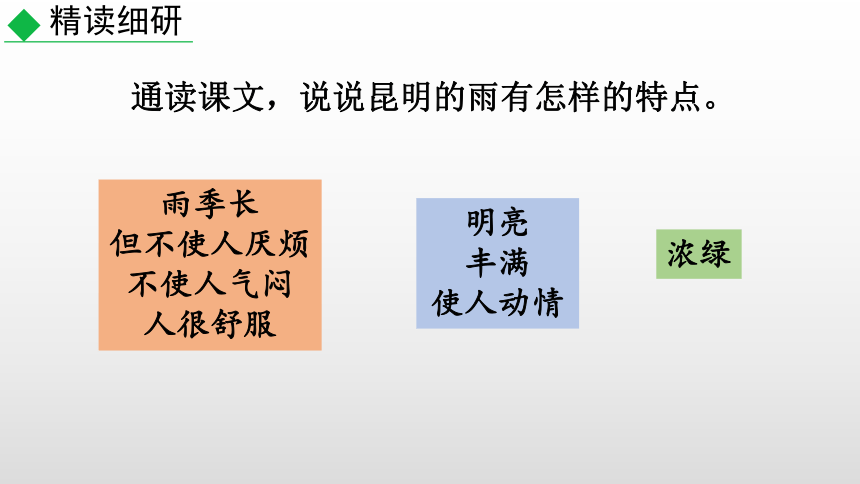 精读细研

通读课文，说说昆明的雨有怎样的特点。

雨季长
但不使人厌烦
不使人气闷
人很舒服

明亮
丰满
使人动情

浓绿